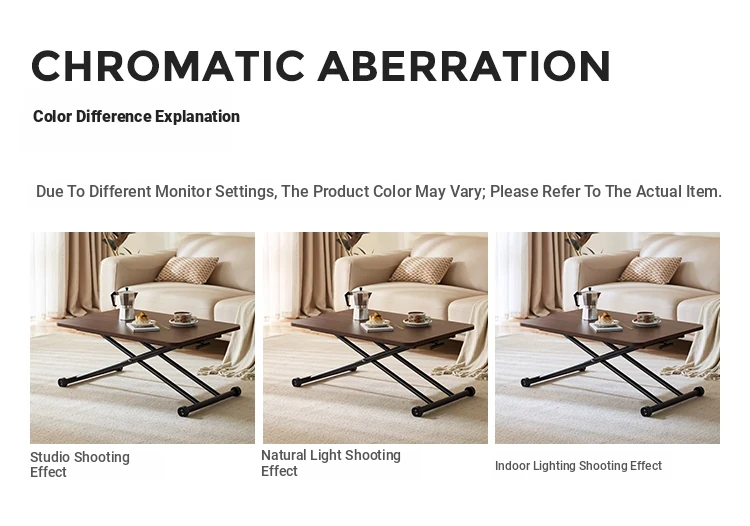 CHROMATIC ABERRATION

Color Difference Explanation

Due To Different Monitor Settings, The Product Color May Vary; Please Refer To The Actual Item.

Studio Shooting Effect

Natural Light Shooting Effect

Indoor Lighting Shooting Effect